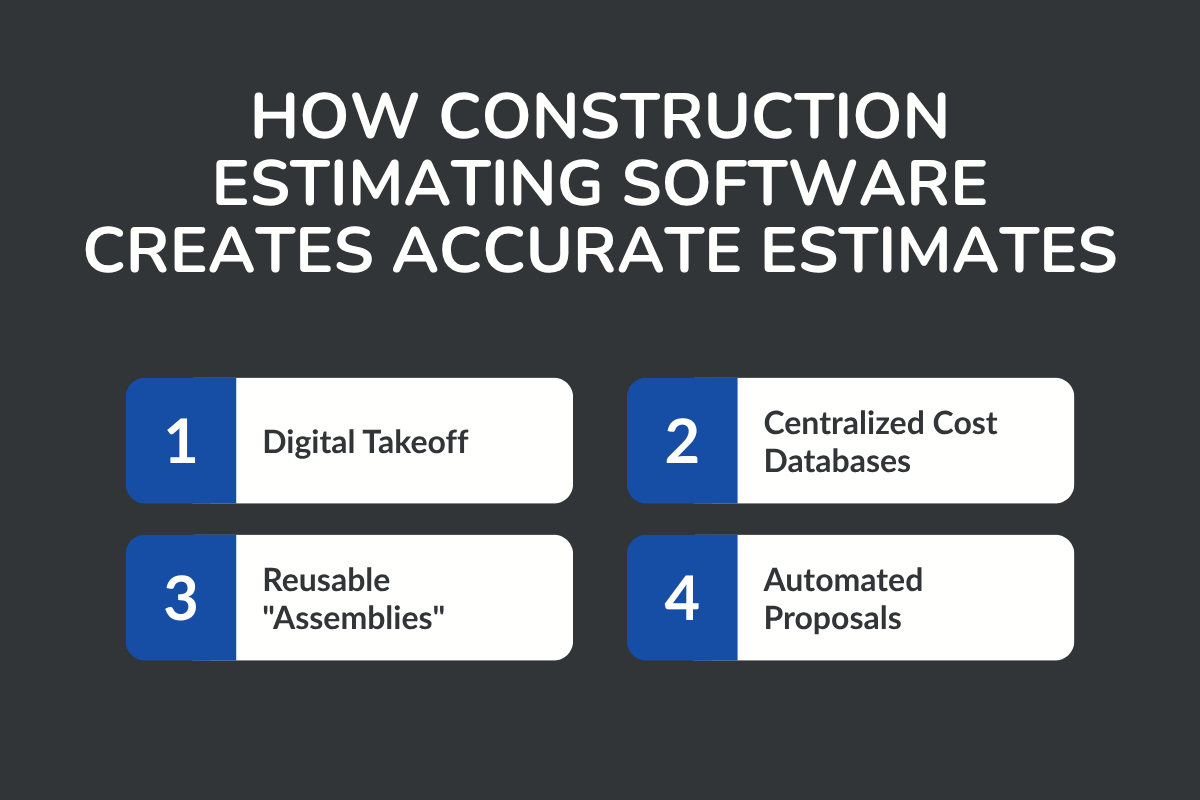 HOW CONSTRUCTION ESTIMATING SOFTWARE CREATES ACCURATE ESTIMATES

1 Digital Takeoff

2 Centralized Cost Databases

3 Reusable "Assemblies"

4 Automated Proposals